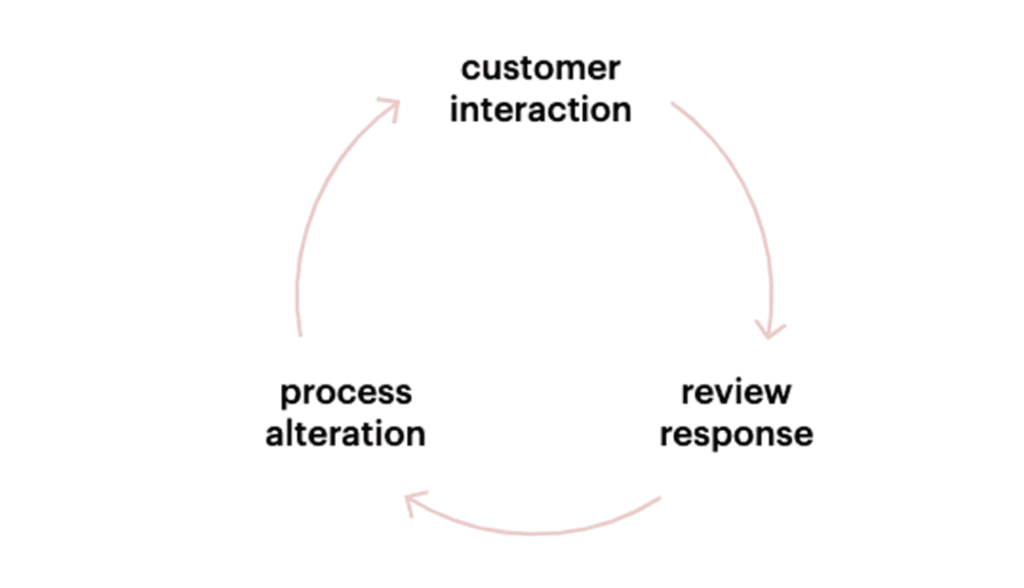 customer interaction

review response

process alteration